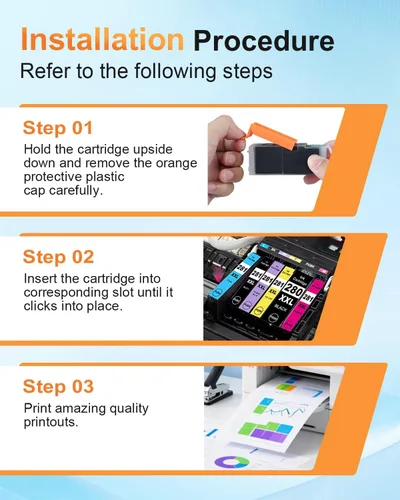 Installation Procedure
Refer to the following steps

Step 01
Hold the cartridge upside down and remove the orange protective plastic cap carefully.

Step 02
Insert the cartridge into corresponding slot until it clicks into place.

281
XXL
281
XXL
281
XXL
281
XXL
280
XXL
BLACK
281
XXL

Step 03
Print amazing quality printouts.